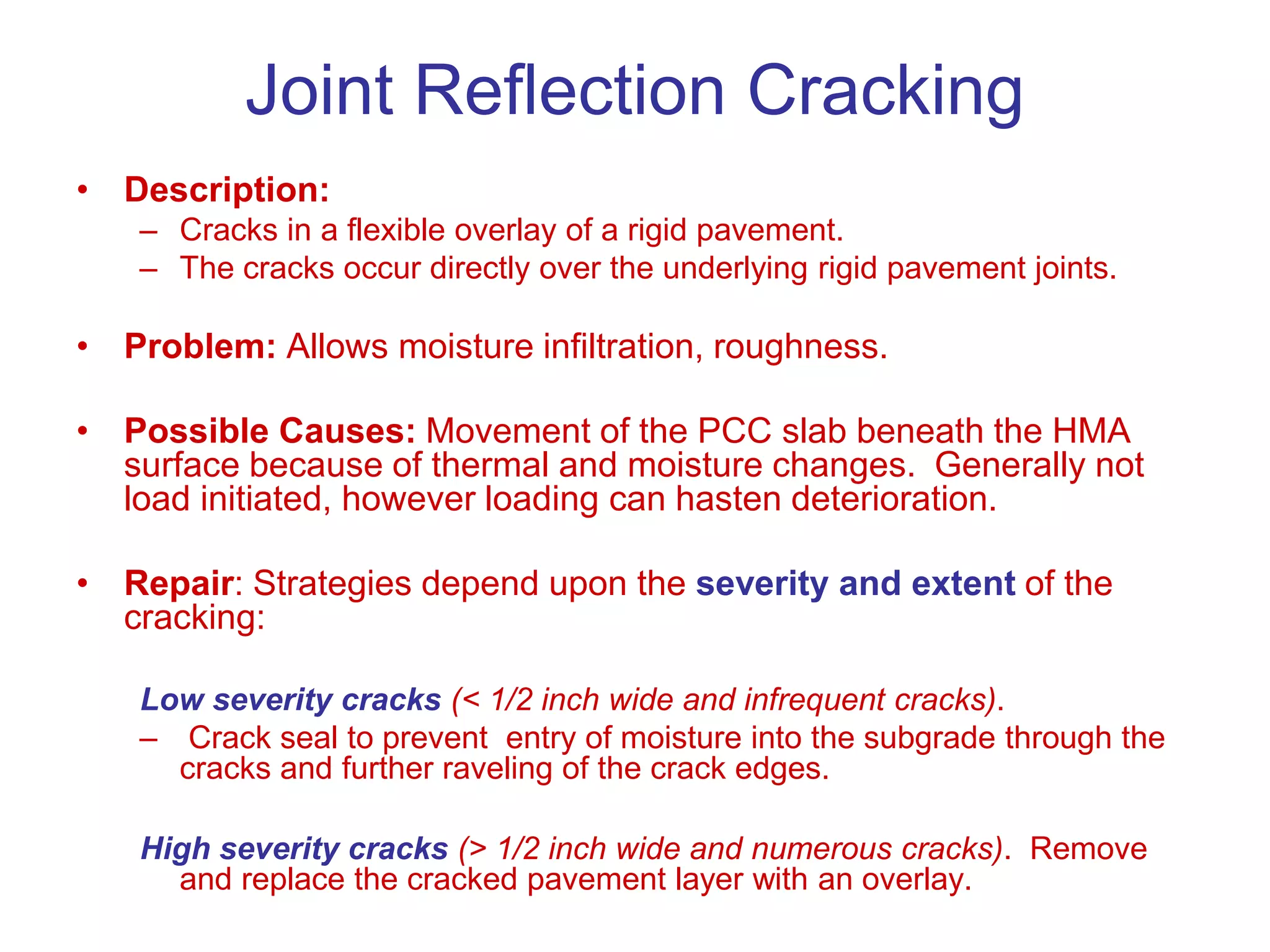 Joint Reflection Cracking

• Description:
– Cracks in a flexible overlay of a rigid pavement.
– The cracks occur directly over the underlying rigid pavement joints.

• Problem: Allows moisture infiltration, roughness.

• Possible Causes: Movement of the PCC slab beneath the HMA surface because of thermal and moisture changes. Generally not load initiated, however loading can hasten deterioration.

• Repair: Strategies depend upon the severity and extent of the cracking:

Low severity cracks (< 1/2 inch wide and infrequent cracks).
– Crack seal to prevent entry of moisture into the subgrade through the cracks and further raveling of the crack edges.

High severity cracks (> 1/2 inch wide and numerous cracks). Remove and replace the cracked pavement layer with an overlay.